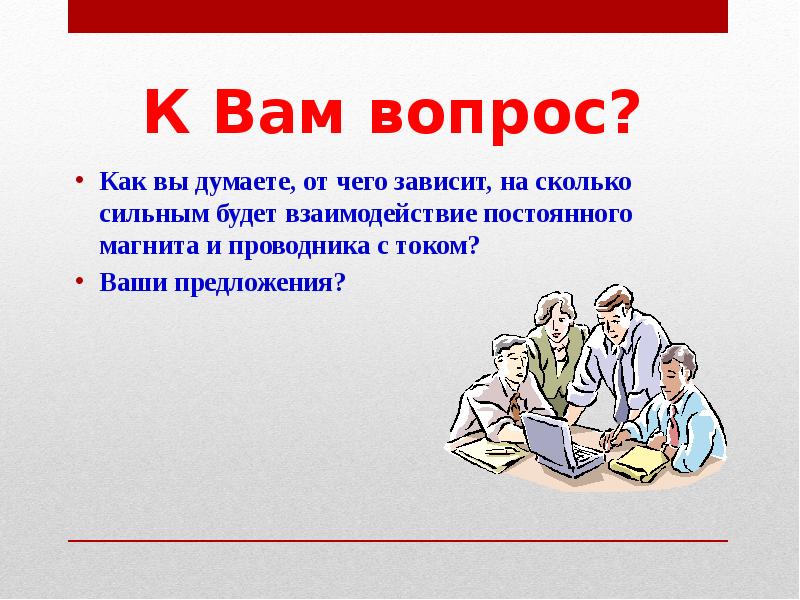 К Вам вопрос?

• Как вы думаете, от чего зависит, на сколько сильным будет взаимодействие постоянного магнита и проводника с током?
• Ваши предложения?